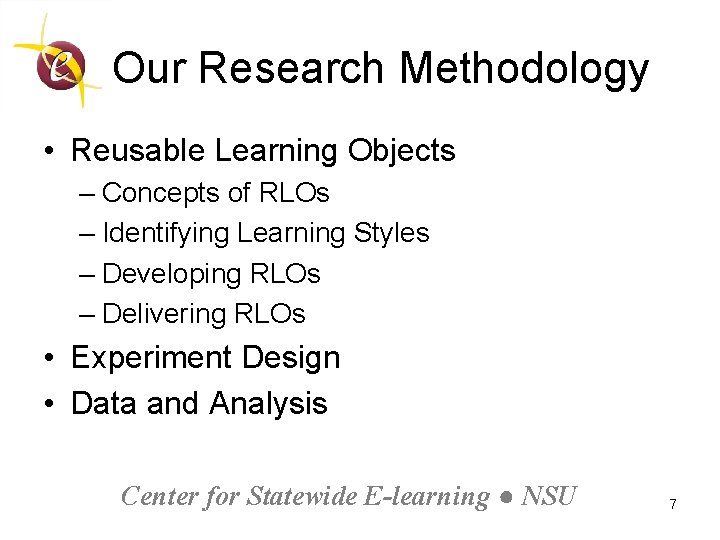 e

Our Research Methodology

• Reusable Learning Objects
– Concepts of RLOs
– Identifying Learning Styles
– Developing RLOs
– Delivering RLOs
• Experiment Design
• Data and Analysis

Center for Statewide E-learning ● NSU

7